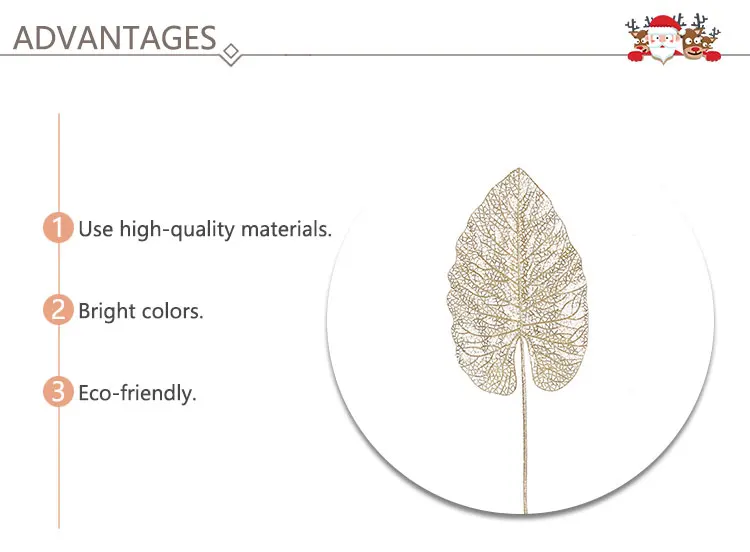 ADVANTAGES

1 Use high-quality materials.

2 Bright colors.

3 Eco-friendly.